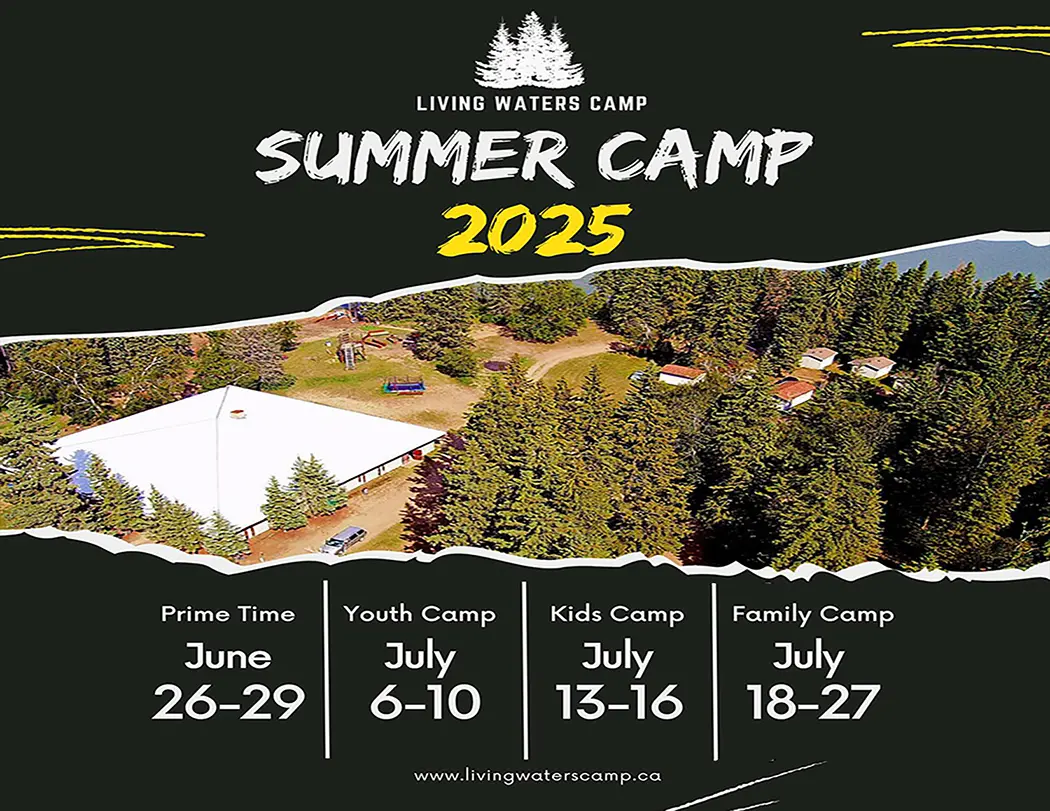 LIVING WATERS CAMP

SUMMER CAMP

2025

Prime Time
June
26-29

Youth Camp
July
6-10

Kids Camp
July
13-16

Family Camp
July
18-27

www.livingwaterscamp.ca